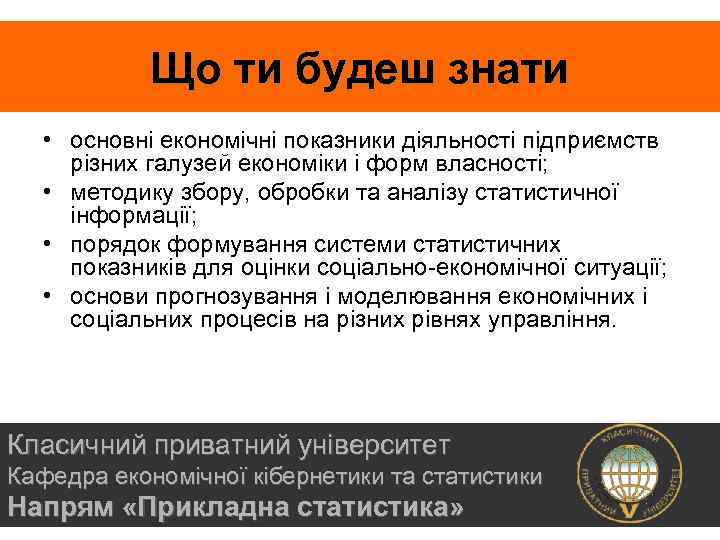 Що ти будеш знати

• основні економічні показники діяльності підприємств різних галузей економіки і форм власності;
• методику збору, обробки та аналізу статистичної інформації;
• порядок формування системи статистичних показників для оцінки соціально-економічної ситуації;
• основи прогнозування і моделювання економічних і соціальних процесів на різних рівнях управління.

Класичний приватний університет
Кафедра економічної кібернетики та статистики
Напрям «Прикладна статистика»

КЛАСИЧНИЙ ПРИВАТНИЙ УНІВЕРСИТЕТ
V